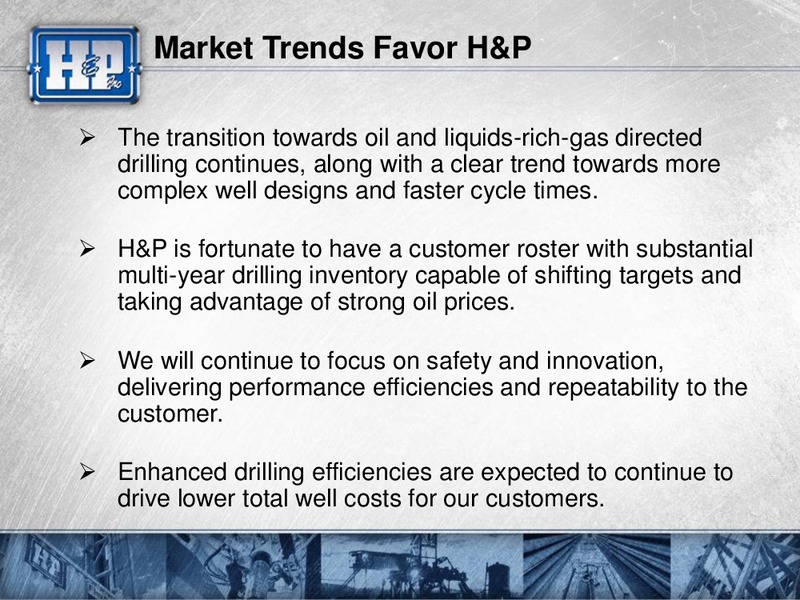 H&P Inc

Market Trends Favor H&P

➢ The transition towards oil and liquids-rich-gas directed drilling continues, along with a clear trend towards more complex well designs and faster cycle times.

➢ H&P is fortunate to have a customer roster with substantial multi-year drilling inventory capable of shifting targets and taking advantage of strong oil prices.

➢ We will continue to focus on safety and innovation, delivering performance efficiencies and repeatability to the customer.

➢ Enhanced drilling efficiencies are expected to continue to drive lower total well costs for our customers.

H&P